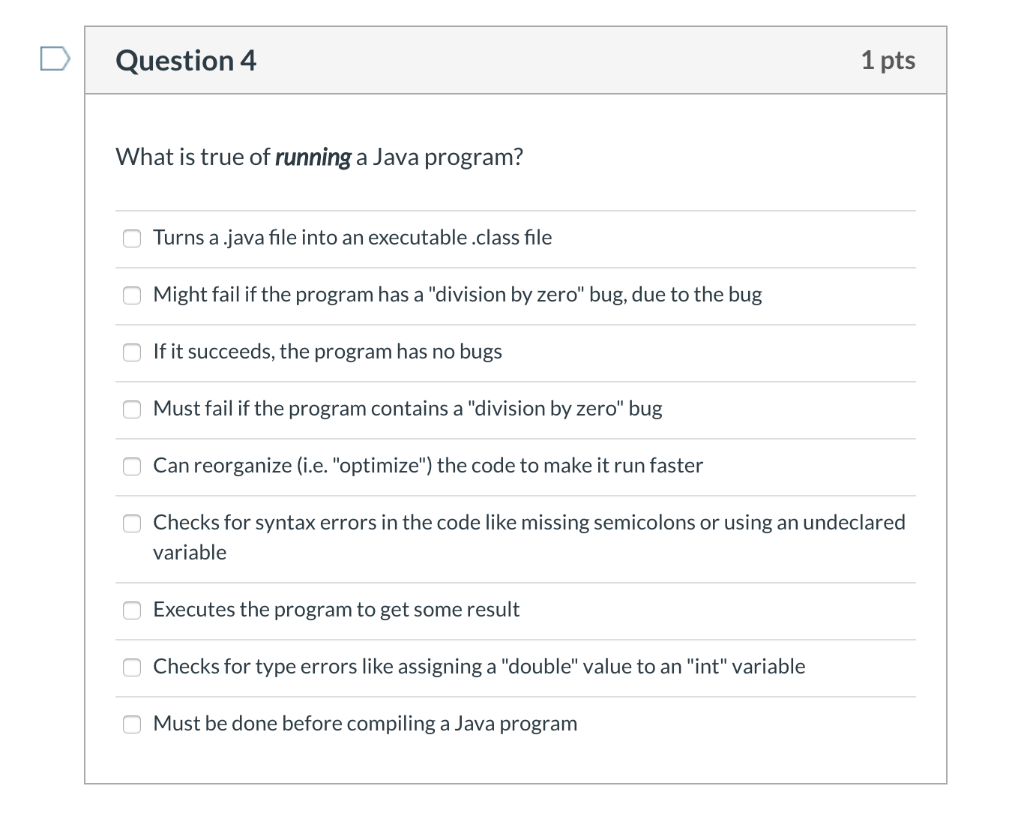 Question 4

1 pts

What is true of running a Java program?

Turns a .java file into an executable .class file

Might fail if the program has a "division by zero" bug, due to the bug

If it succeeds, the program has no bugs

Must fail if the program contains a "division by zero" bug

Can reorganize (i.e. "optimize") the code to make it run faster

Checks for syntax errors in the code like missing semicolons or using an undeclared variable

Executes the program to get some result

Checks for type errors like assigning a "double" value to an "int" variable

Must be done before compiling a Java program